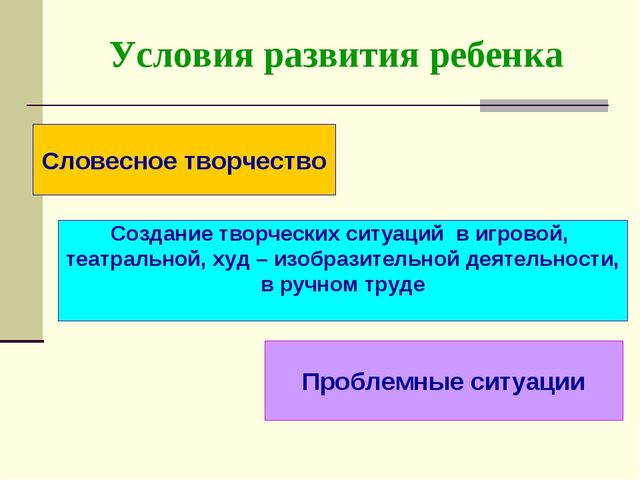 Условия развития ребенка

Словесное творчество

Создание творческих ситуаций в игровой, театральной, худ – изобразительной деятельности, в ручном труде

Проблемные ситуации